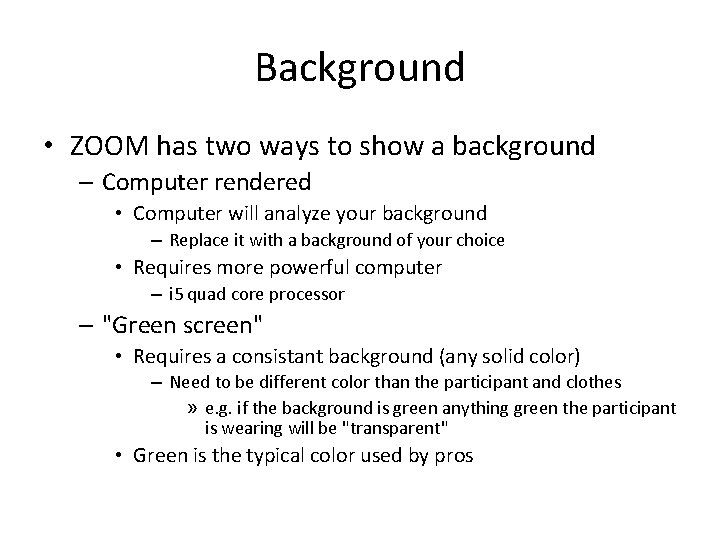 Background

• ZOOM has two ways to show a background
– Computer rendered
• Computer will analyze your background
– Replace it with a background of your choice
• Requires more powerful computer
– i5 quad core processor
– "Green screen"
• Requires a consistant background (any solid color)
– Need to be different color than the participant and clothes
» e.g. if the background is green anything green the participant is wearing will be "transparent"
• Green is the typical color used by pros